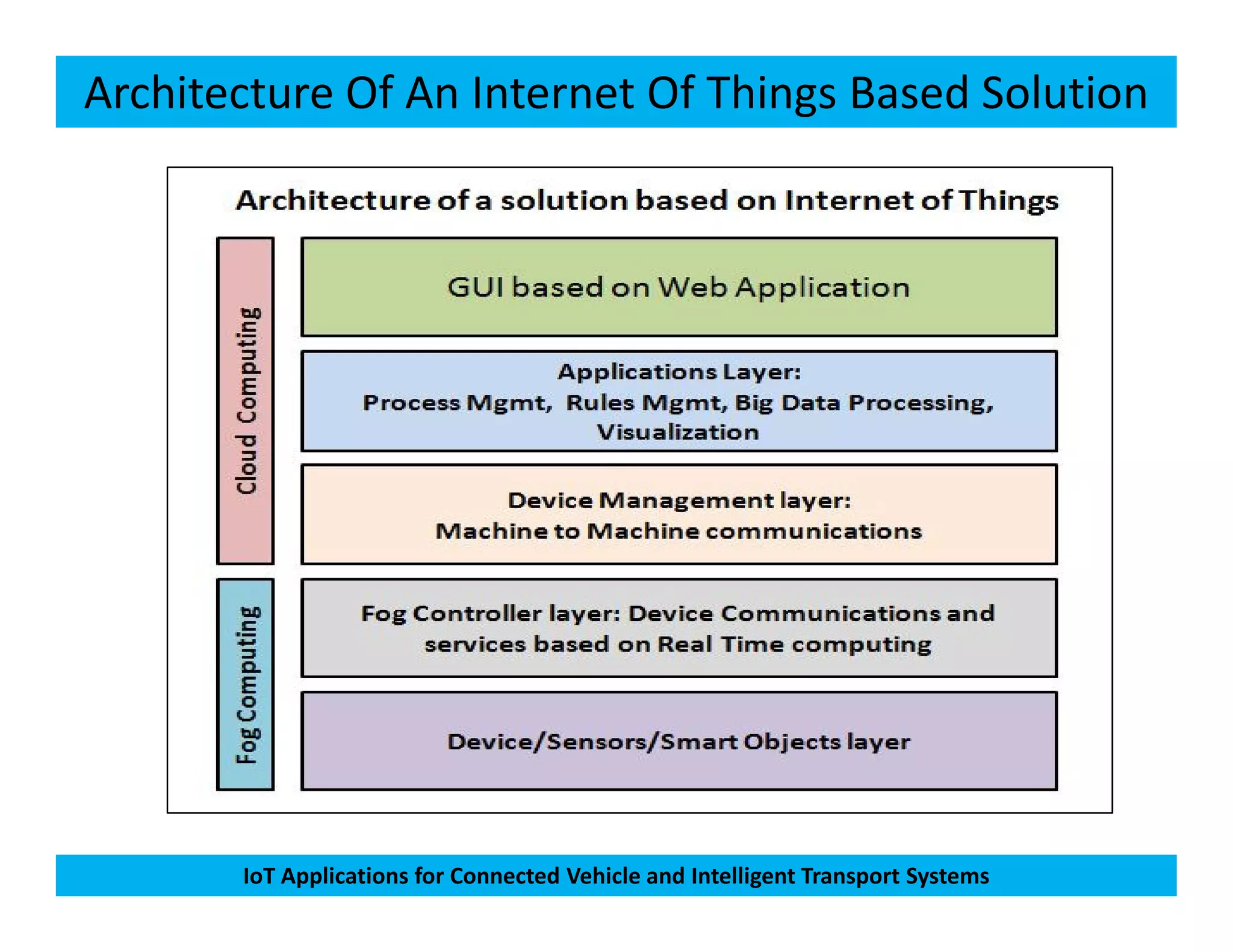 Architecture Of An Internet Of Things Based Solution

Architecture of a solution based on Internet of Things

Cloud Computing

GUI based on Web Application

Applications Layer:
Process Mgmt, Rules Mgmt, Big Data Processing, Visualization

Device Management layer:
Machine to Machine communications

Fog Computing

Fog Controller layer: Device Communications and services based on Real Time computing

Device/Sensors/Smart Objects layer

IoT Applications for Connected Vehicle and Intelligent Transport Systems